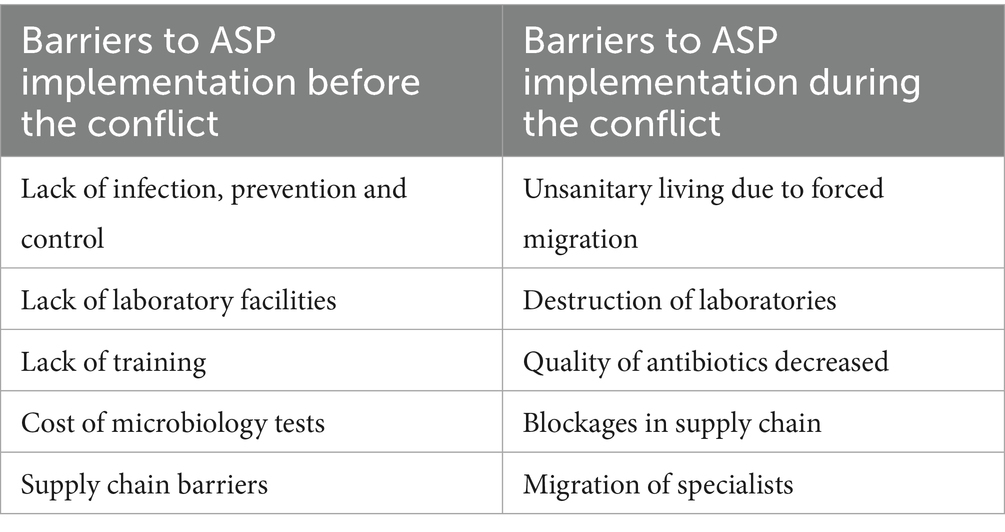 | Barriers to ASP implementation before the conflict | Barriers to ASP implementation during the conflict |
|---|---|
| Lack of infection, prevention and control | Unsanitary living due to forced migration |
| Lack of laboratory facilities | Destruction of laboratories |
| Lack of training | Quality of antibiotics decreased |
| Cost of microbiology tests | Blockages in supply chain |
| Supply chain barriers | Migration of specialists |